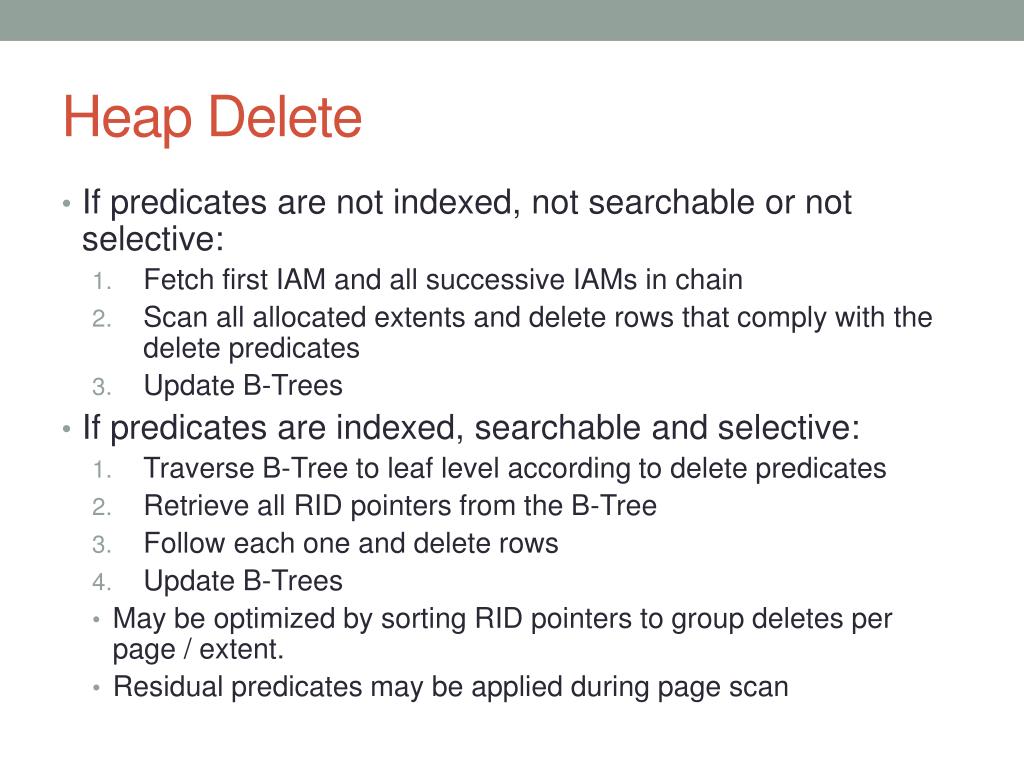 Heap Delete

• If predicates are not indexed, not searchable or not selective:
1. Fetch first IAM and all successive IAMs in chain
2. Scan all allocated extents and delete rows that comply with the delete predicates
3. Update B-Trees

• If predicates are indexed, searchable and selective:
1. Traverse B-Tree to leaf level according to delete predicates
2. Retrieve all RID pointers from the B-Tree
3. Follow each one and delete rows
4. Update B-Trees
• May be optimized by sorting RID pointers to group deletes per page / extent.
• Residual predicates may be applied during page scan